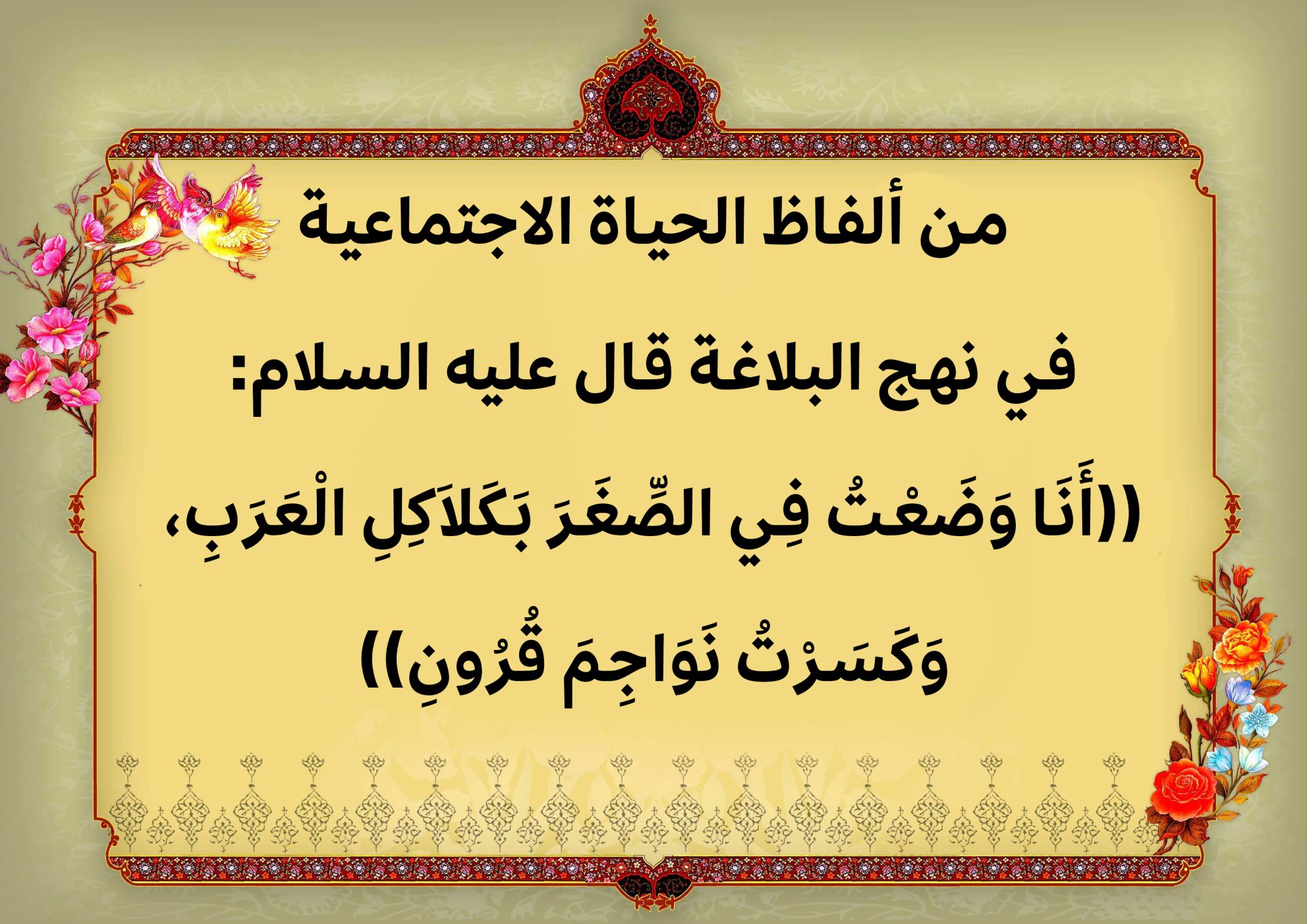 من ألفاظ الحياة الاجتماعية

في نهج البلاغة قال عليه السلام:

((أَنَا وَضَعْتُ فِي الصِّغَرَ بَكَلاَكِلِ الْعَرَبِ، وَكَسَرْتُ نَوَاجِمَ قُرُونِ))